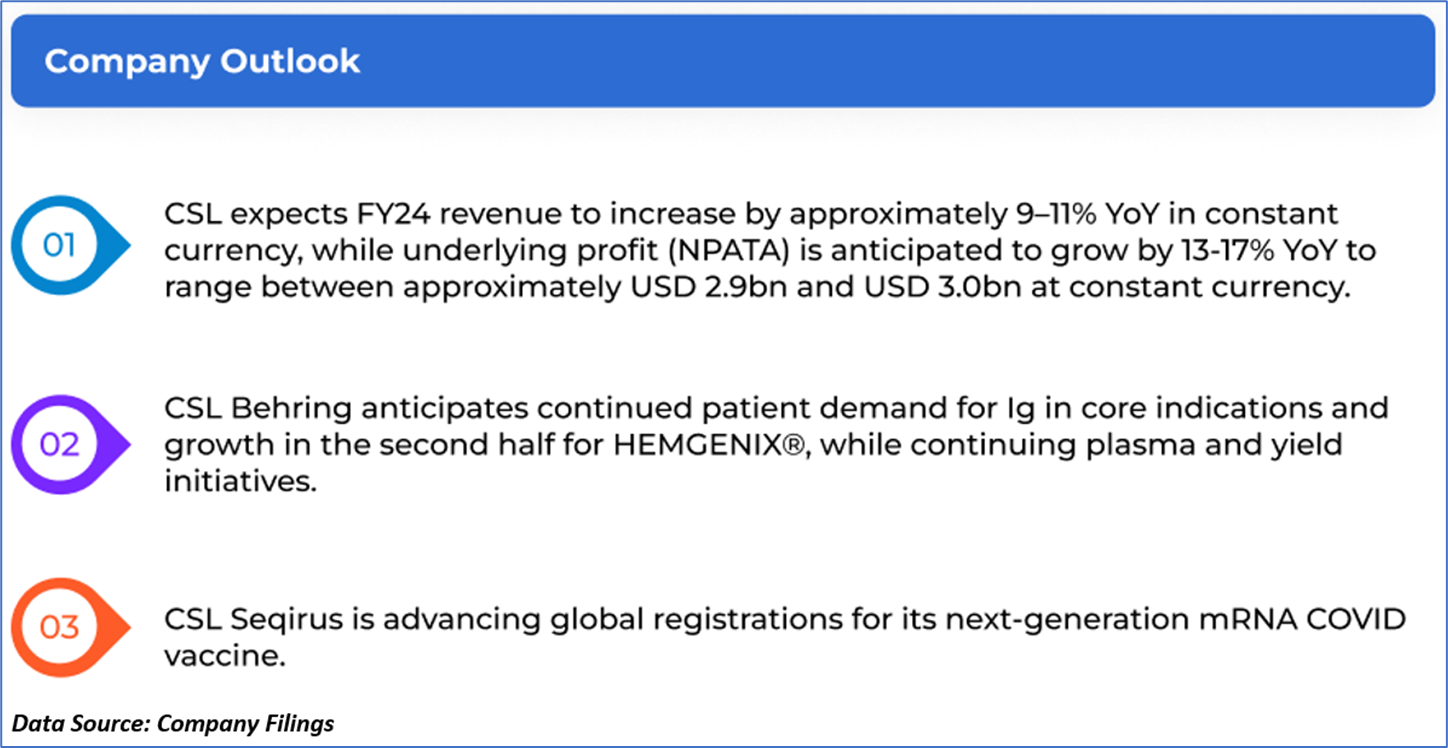 Company Outlook

01

CSL expects FY24 revenue to increase by approximately 9–11% YoY in constant currency, while underlying profit (NPATA) is anticipated to grow by 13-17% YoY to range between approximately USD 2.9bn and USD 3.0bn at constant currency.

02

CSL Behring anticipates continued patient demand for Ig in core indications and growth in the second half for HEMGENIX®, while continuing plasma and yield initiatives.

03

CSL Seqirus is advancing global registrations for its next-generation mRNA COVID vaccine.

Data Source: Company Filings